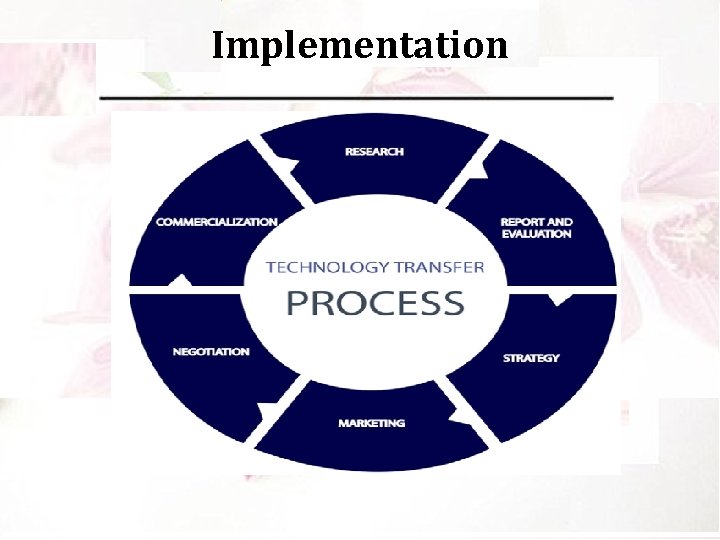 Implementation

RESEARCH

REPORT AND EVALUATION

STRATEGY

MARKETING

NEGOTIATION

COMMERCIALIZATION

TECHNOLOGY TRANSFER

PROCESS